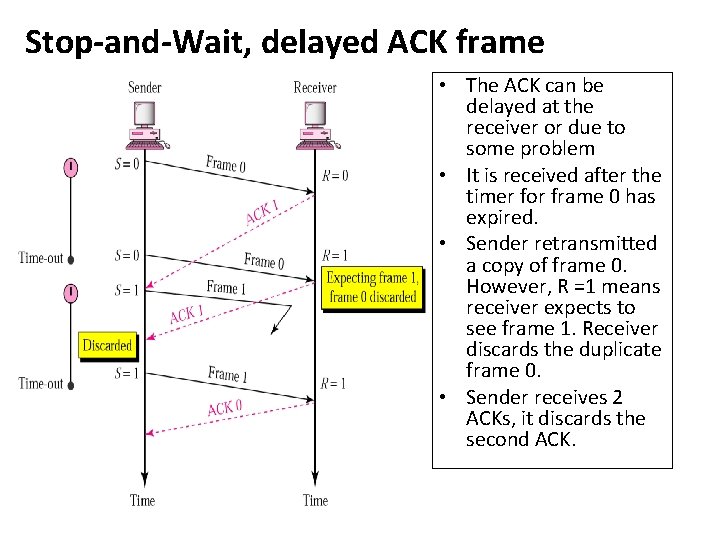 Stop-and-Wait, delayed ACK frame

Sender

Receiver

$S = 0$

Frame 0

$R = 0$

ACK 1

Time-out

$S = 0$

Frame 0

$R = 1$

Expecting frame 1, frame 0 discarded

$S = 1$

Frame 1

ACK 1

Discarded

Time-out

$S = 1$

Frame 1

$R = 1$

ACK 0

Time

Time

• The ACK can be delayed at the receiver or due to some problem

• It is received after the timer for frame 0 has expired.

• Sender retransmitted a copy of frame 0. However, R =1 means receiver expects to see frame 1. Receiver discards the duplicate frame 0.

• Sender receives 2 ACKs, it discards the second ACK.